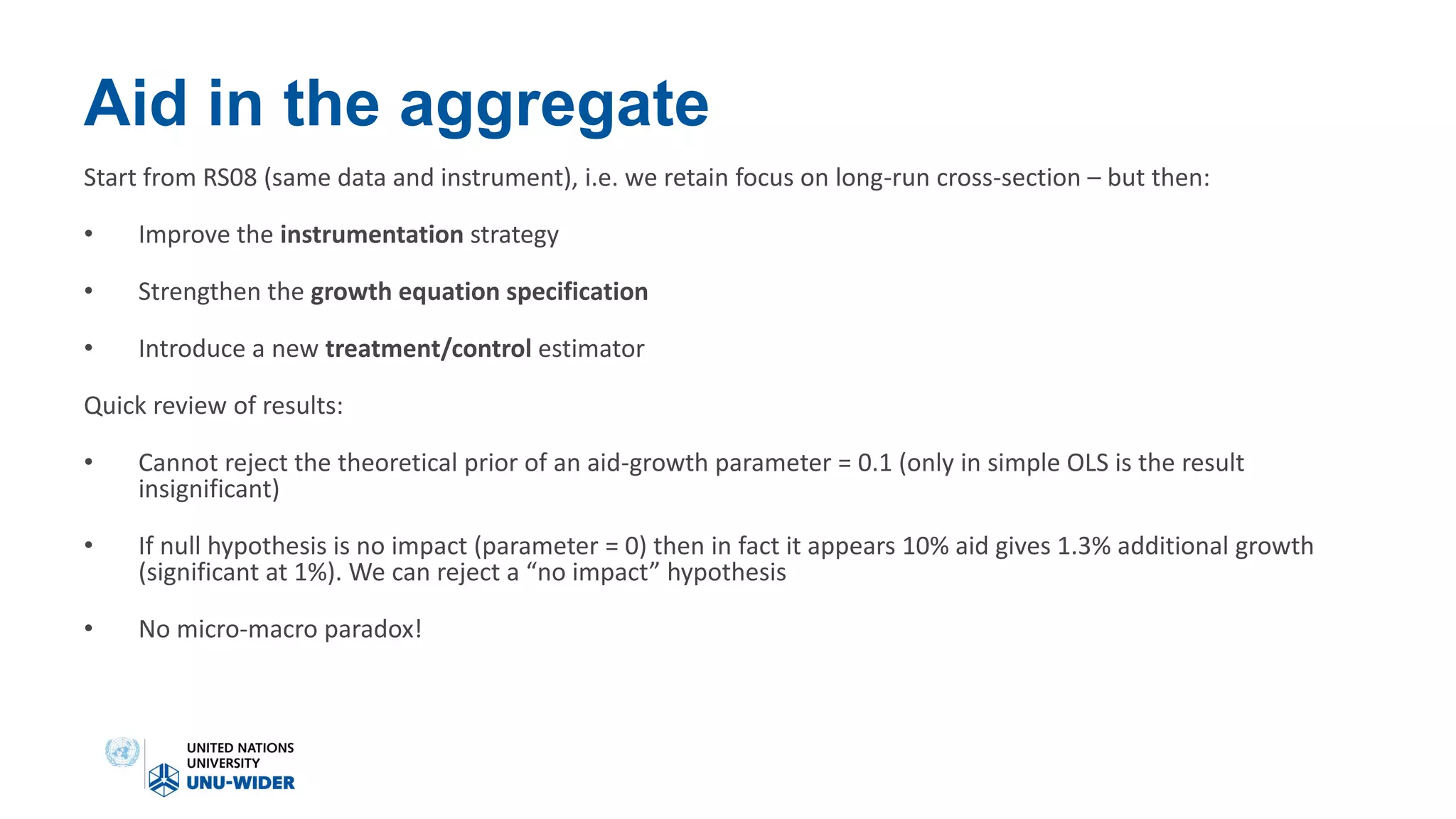 Aid in the aggregate

Start from RS08 (same data and instrument), i.e. we retain focus on long-run cross-section – but then:

• Improve the instrumentation strategy

• Strengthen the growth equation specification

• Introduce a new treatment/control estimator

Quick review of results:

• Cannot reject the theoretical prior of an aid-growth parameter = 0.1 (only in simple OLS is the result insignificant)

• If null hypothesis is no impact (parameter = 0) then in fact it appears 10% aid gives 1.3% additional growth (significant at 1%). We can reject a “no impact” hypothesis

• No micro-macro paradox!

UNITED NATIONS UNIVERSITY
UNU-WIDER